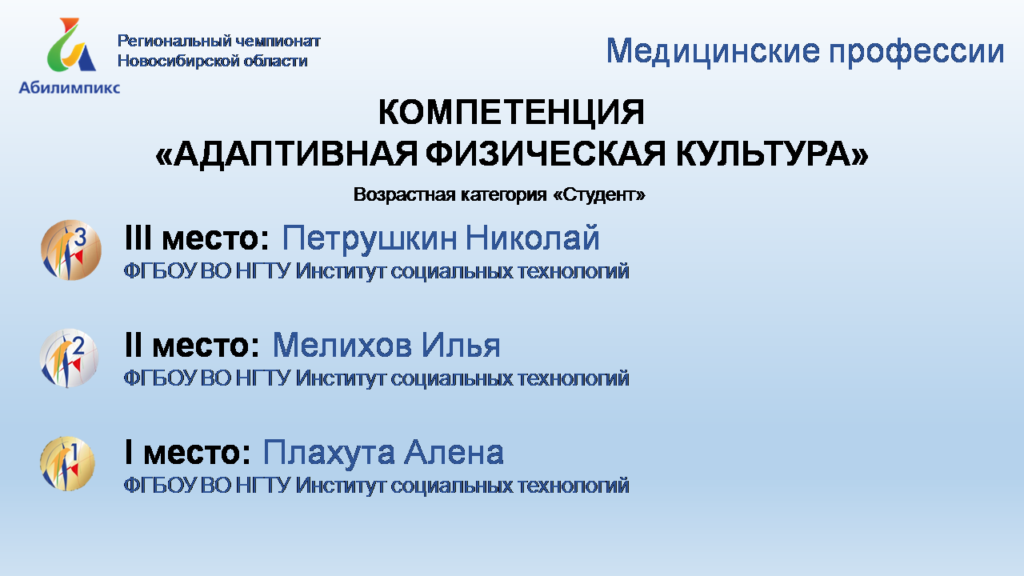 Абилимпикс

Региональный чемпионат Новосибирской области

Медицинские профессии

КОМПЕТЕНЦИЯ
«АДАПТИВНАЯ ФИЗИЧЕСКАЯ КУЛЬТУРА»

Возрастная категория «Студент»

3
III место: Петрушкин Николай
ФГБОУ ВО НГТУ Институт социальных технологий

2
II место: Мелихов Илья
ФГБОУ ВО НГТУ Институт социальных технологий

1
I место: Плахута Алена
ФГБОУ ВО НГТУ Институт социальных технологий